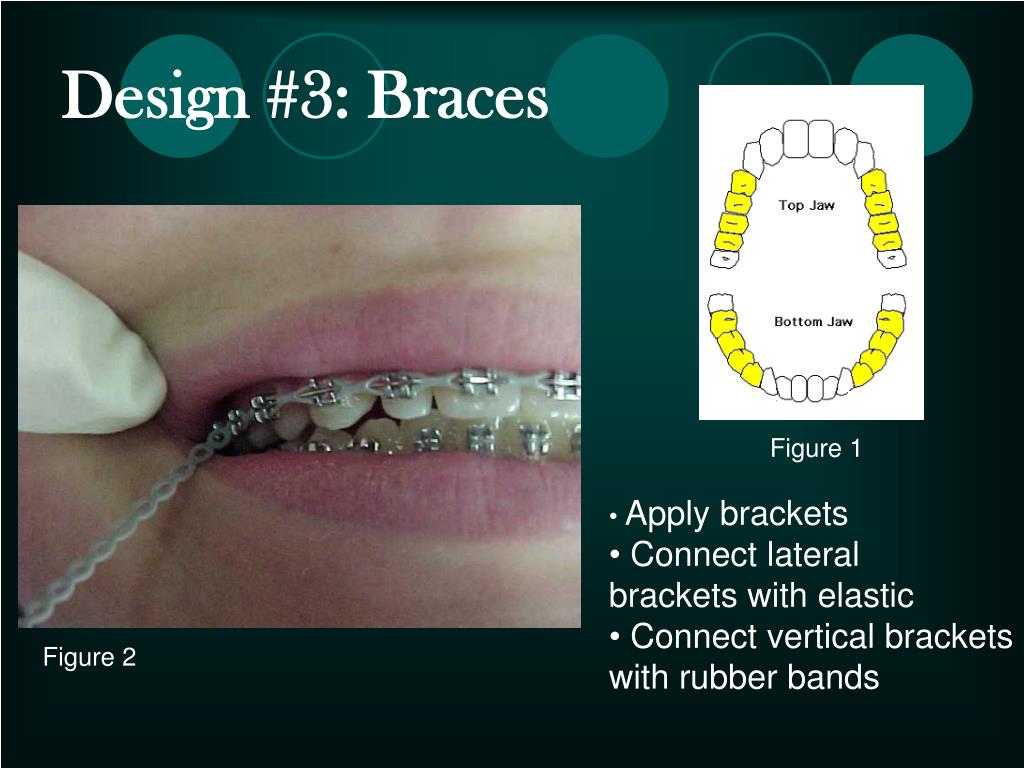 Design #3: Braces

Top Jaw

Bottom Jaw

Figure 1

Figure 2

• Apply brackets
• Connect lateral brackets with elastic
• Connect vertical brackets with rubber bands